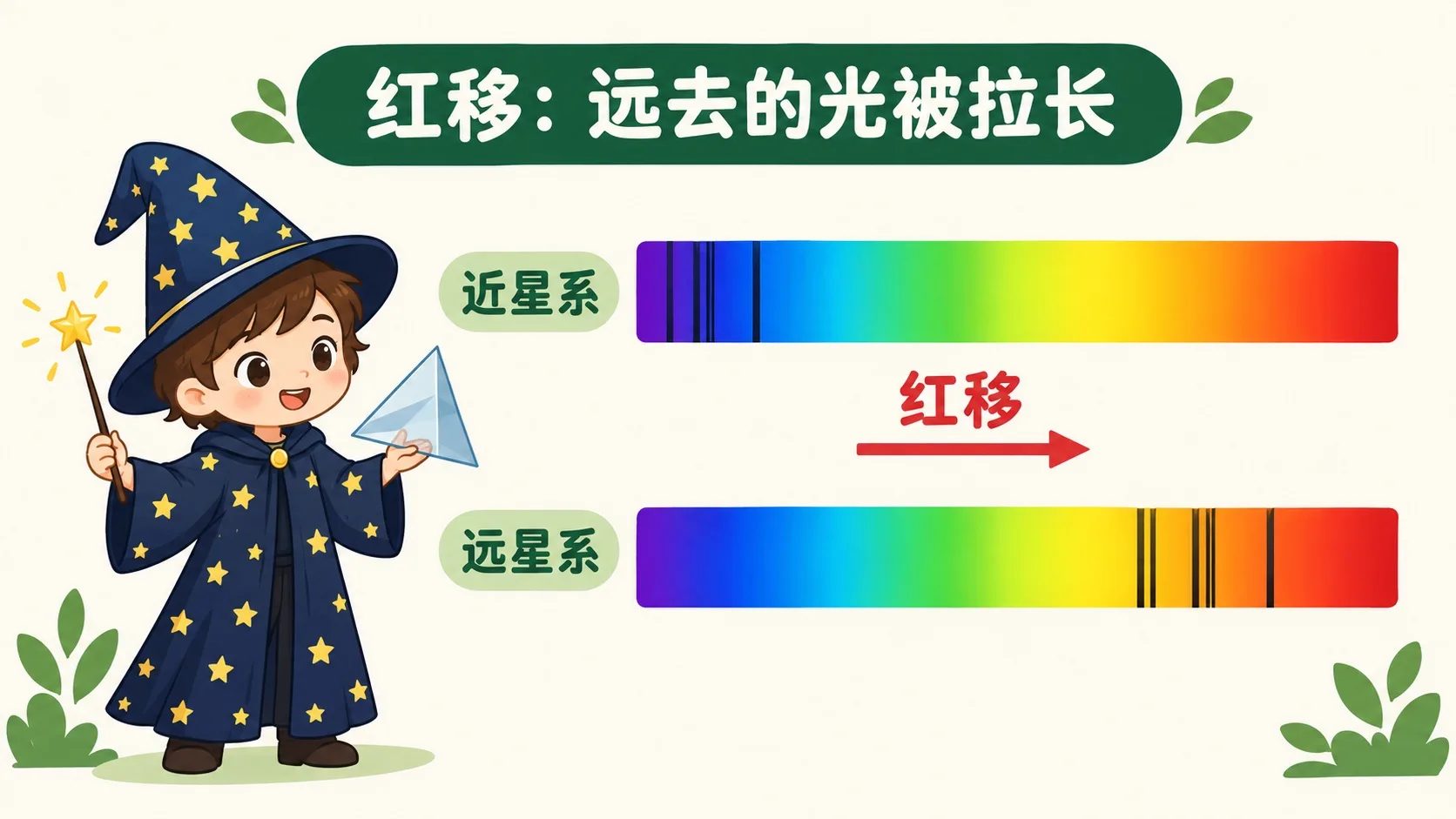 红移：远去的光被拉长

近星系

红移

远星系